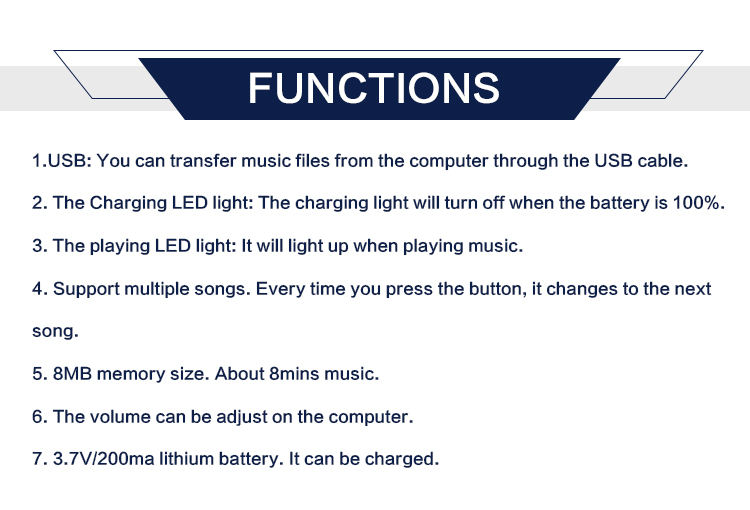 FUNCTIONS

1.USB: You can transfer music files from the computer through the USB cable.

2. The Charging LED light: The charging light will turn off when the battery is 100%.

3. The playing LED light: It will light up when playing music.

4. Support multiple songs. Every time you press the button, it changes to the next song.

5. 8MB memory size. About 8mins music.

6. The volume can be adjust on the computer.

7. 3.7V/200ma lithium battery. It can be charged.